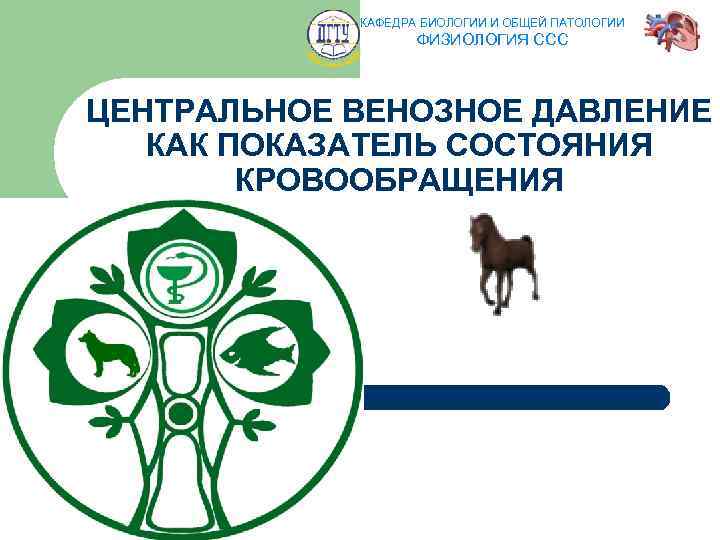 ДГТУ

КАФЕДРА БИОЛОГИИ И ОБЩЕЙ ПАТОЛОГИИ
ФИЗИОЛОГИЯ ССС

ЦЕНТРАЛЬНОЕ ВЕНОЗНОЕ ДАВЛЕНИЕ КАК ПОКАЗАТЕЛЬ СОСТОЯНИЯ КРОВООБРАЩЕНИЯ